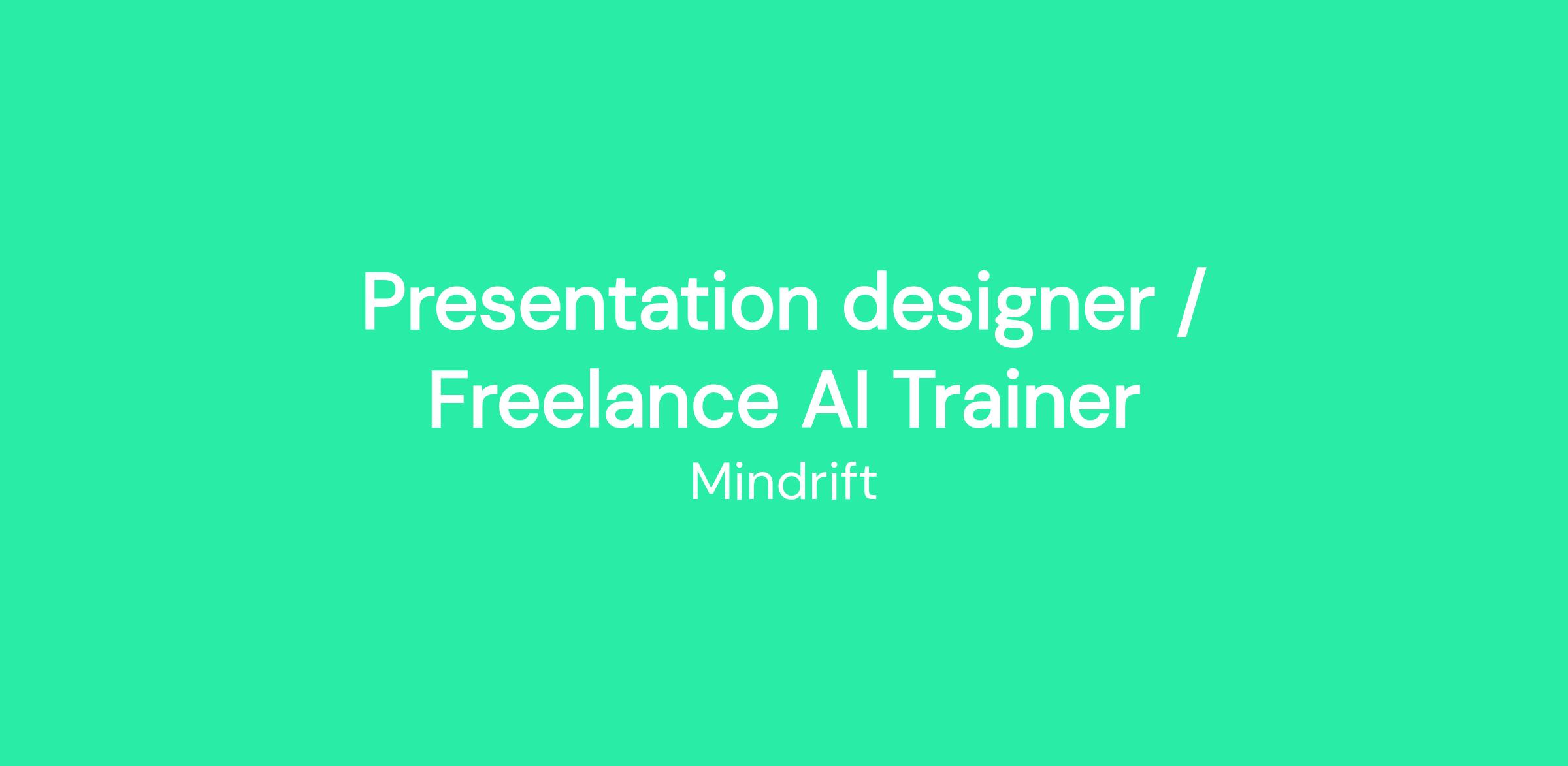 Presentation designer / Freelance AI Trainer

Mindrift